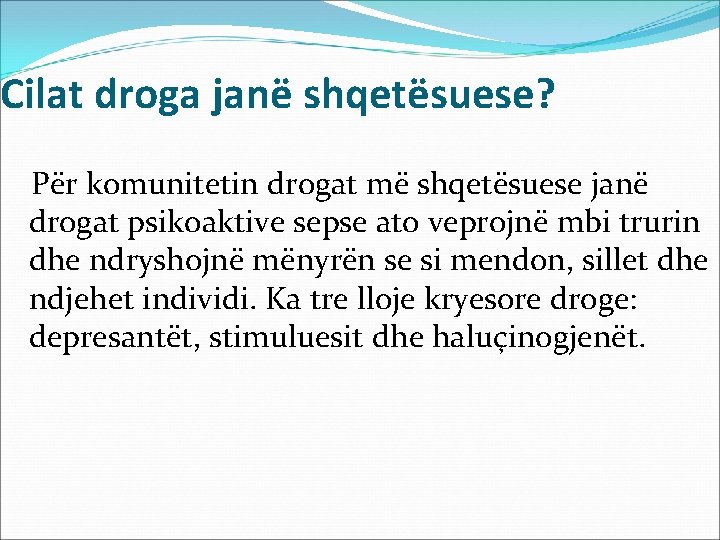 Cilat droga janë shqetësuese?

Për komunitetin drogat më shqetësuese janë drogat psikoaktive sepse ato veprojnë mbi trurin dhe ndryshojnë mënyrën se si mendon, sillet dhe ndjehet individi. Ka tre lloje kryesore droge: depresantët, stimuluesit dhe haluçinogjenët.